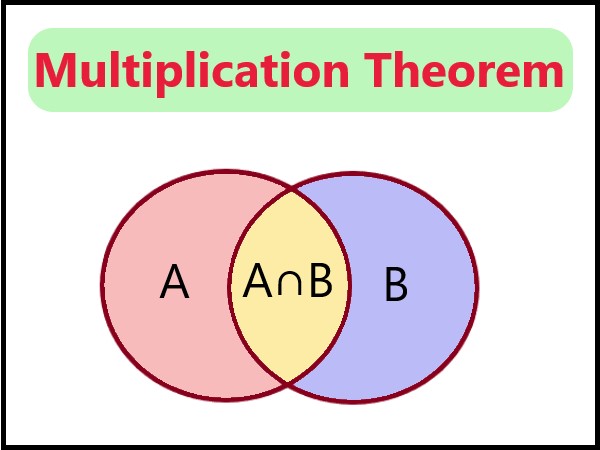 Multiplication Theorem

A

$A \cap B$

B